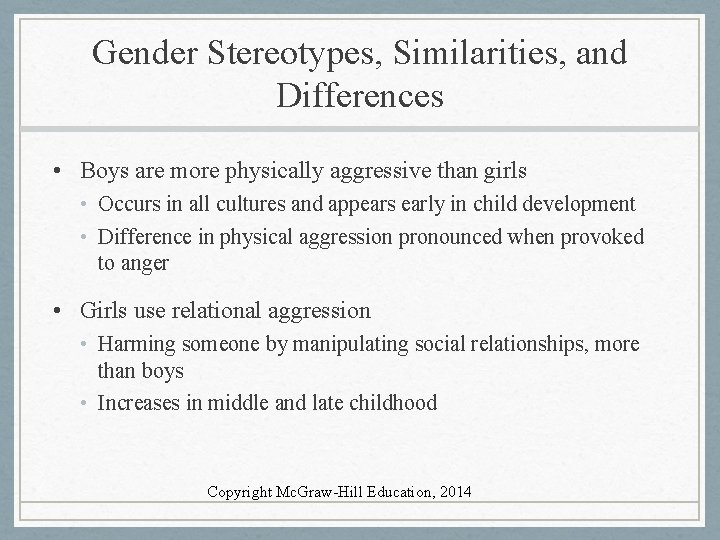 Gender Stereotypes, Similarities, and Differences

• Boys are more physically aggressive than girls
  • Occurs in all cultures and appears early in child development
  • Difference in physical aggression pronounced when provoked to anger

• Girls use relational aggression
  • Harming someone by manipulating social relationships, more than boys
  • Increases in middle and late childhood

Copyright McGraw-Hill Education, 2014